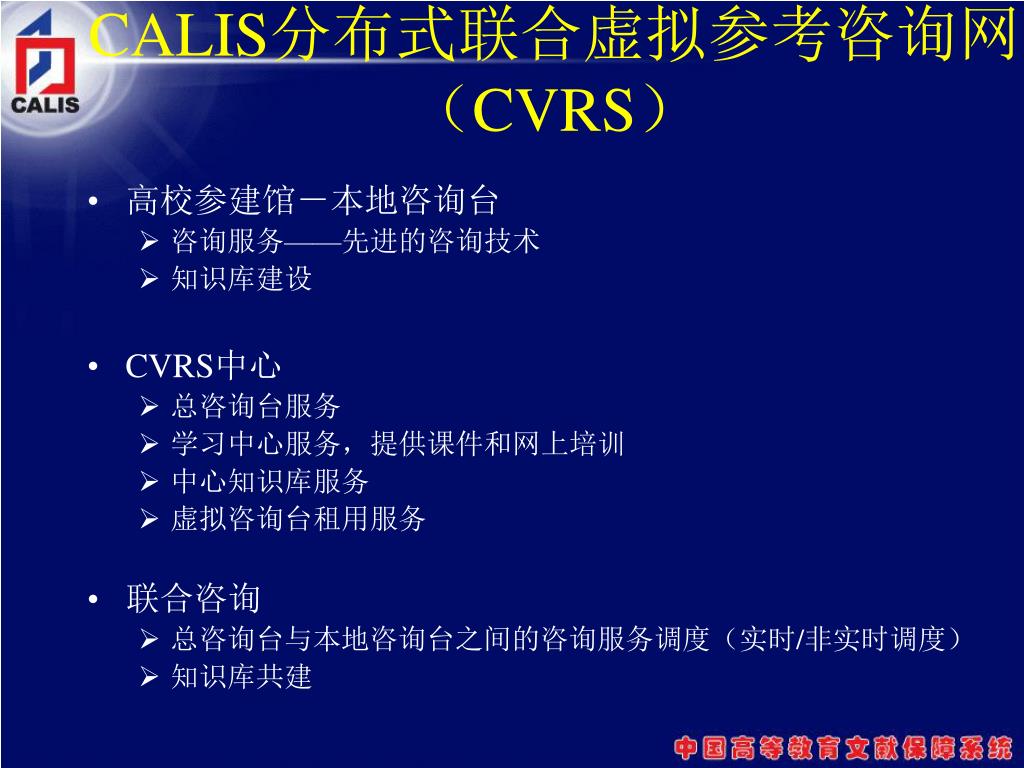 CALIS

CALIS分布式联合虚拟参考咨询网（CVRS）

• 高校参建馆－本地咨询台
➢ 咨询服务——先进的咨询技术
➢ 知识库建设

• CVRS中心
➢ 总咨询台服务
➢ 学习中心服务，提供课件和网上培训
➢ 中心知识库服务
➢ 虚拟咨询台租用服务

• 联合咨询
➢ 总咨询台与本地咨询台之间的咨询服务调度（实时/非实时调度）
➢ 知识库共建

中国高等教育文献保障系统